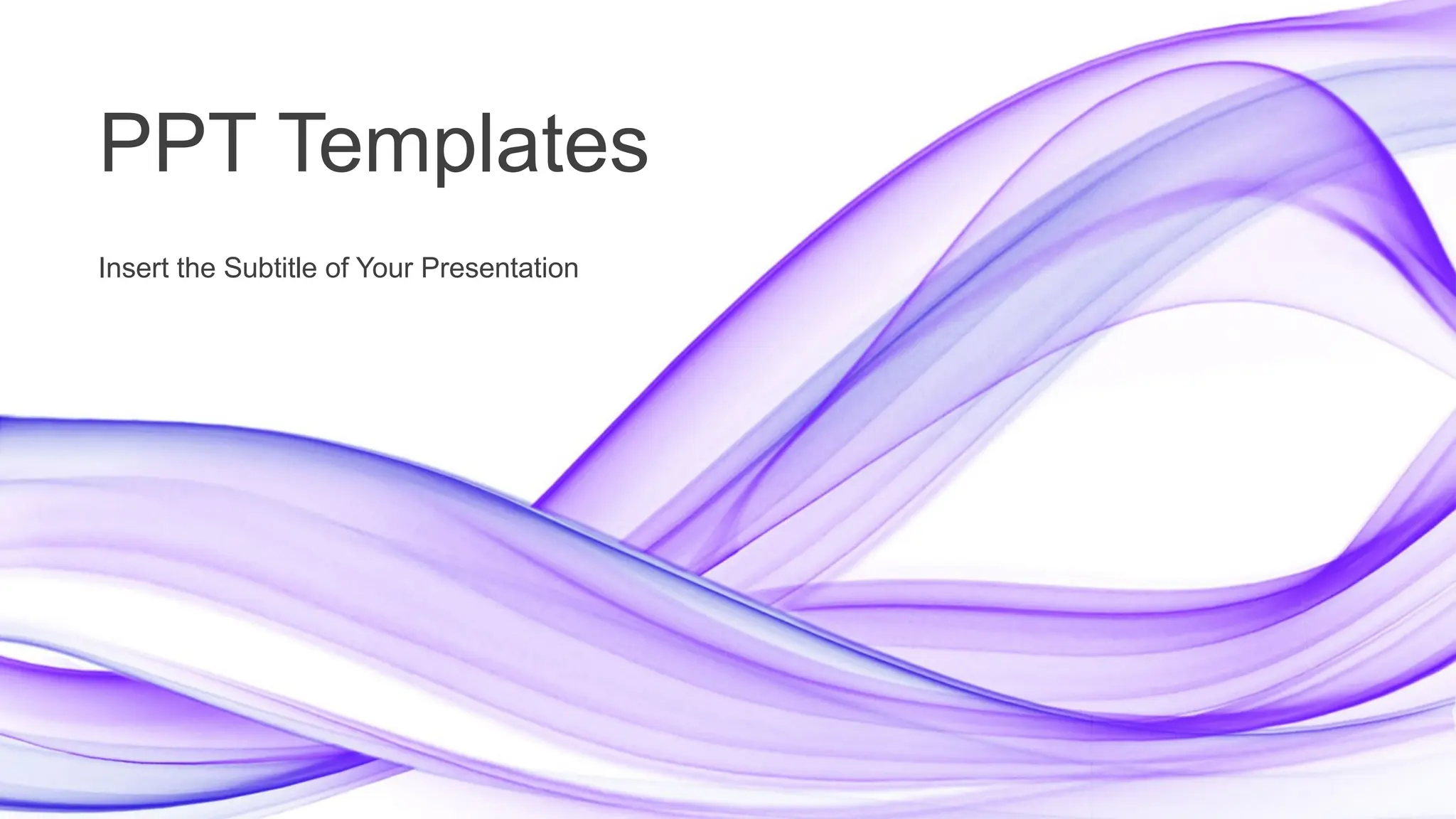 PPT Templates

Insert the Subtitle of Your Presentation